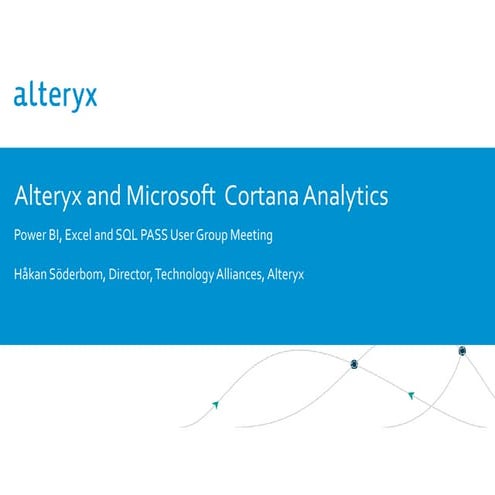 alteryx

Alteryx and Microsoft  Cortana Analytics

Power BI, Excel and SQL PASS User Group Meeting

Håkan Söderbom, Director, Technology Alliances, Alteryx